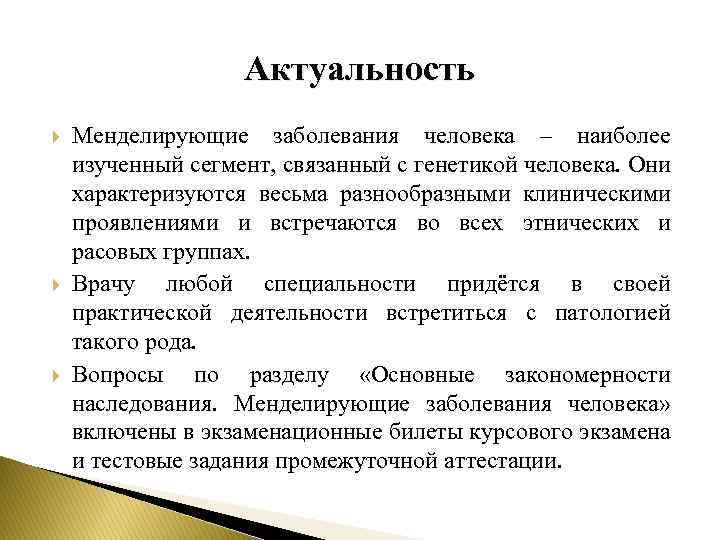 Актуальность

Менделирующие заболевания человека – наиболее изученный сегмент, связанный с генетикой человека. Они характеризуются весьма разнообразными клиническими проявлениями и встречаются во всех этнических и расовых группах.

Врачу любой специальности придётся в своей практической деятельности встретиться с патологией такого рода.

Вопросы по разделу «Основные закономерности наследования. Менделирующие заболевания человека» включены в экзаменационные билеты курсового экзамена и тестовые задания промежуточной аттестации.